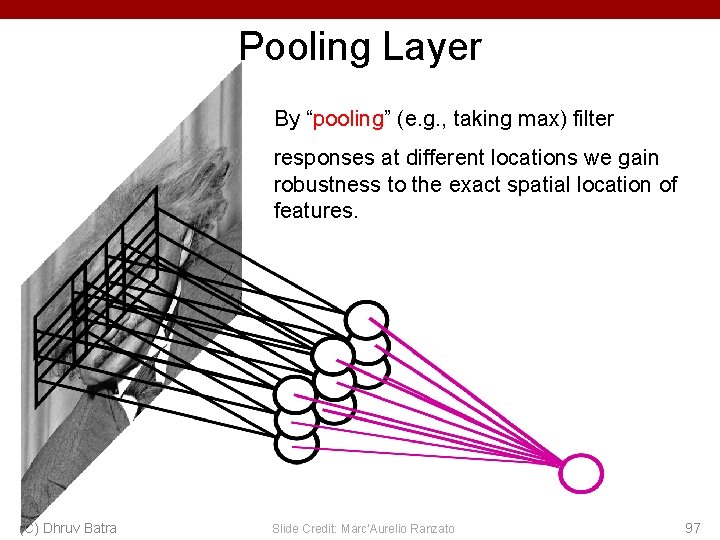 Pooling Layer

By “pooling” (e.g., taking max) filter

responses at different locations we gain robustness to the exact spatial location of features.

(C) Dhruv Batra

Slide Credit: Marc'Aurelio Ranzato

97